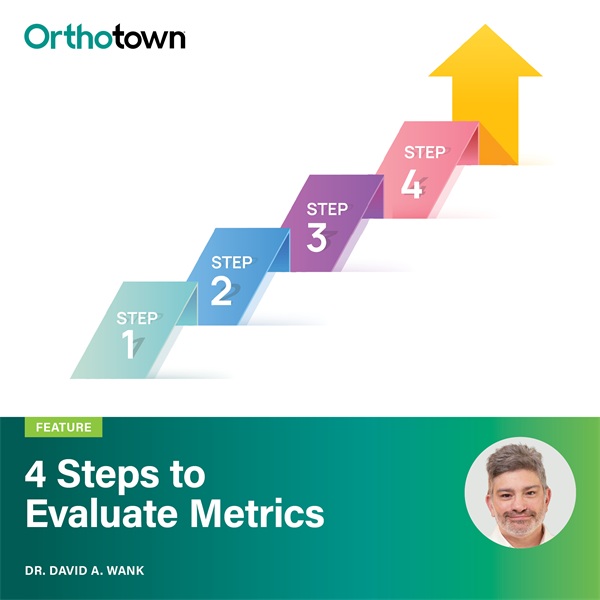 Orthotown

STEP 1

STEP 2

STEP 3

STEP 4

FEATURE

4 Steps to Evaluate Metrics

DR. DAVID A. WANK